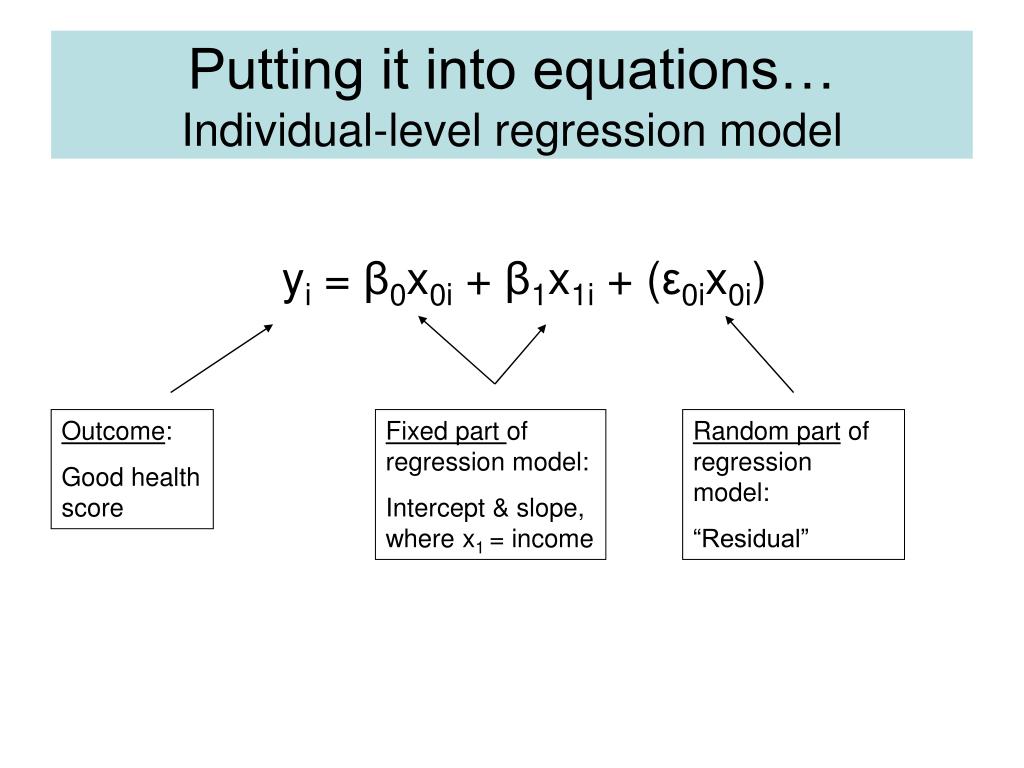 Putting it into equations…
Individual-level regression model

$y_i = \beta_0 x_{0i} + \beta_1 x_{1i} + (\varepsilon_{0i} x_{0i})$

Outcome:
Good health score

Fixed part of regression model:
Intercept & slope, where $x_1$ = income

Random part of regression model:
“Residual”